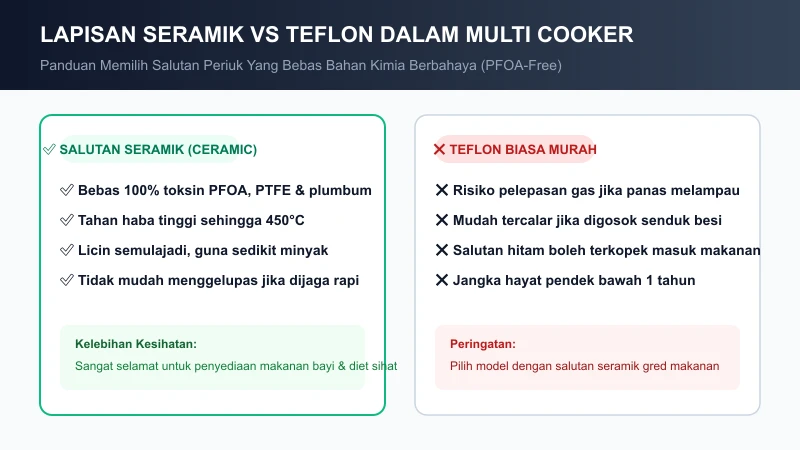 LAPISAN SERAMIK VS TEFLON DALAM MULTI COOKER

Panduan Memilih Salutan Periuk Yang Bebas Bahan Kimia Berbahaya (PFOA-Free)

✓ SALUTAN SERAMIK (CERAMIC)

✓ Bebas 100% toksin PFOA, PTFE & plumbum

✓ Tahan haba tinggi sehingga 450°C

✓ Licin semulajadi, guna sedikit minyak

✓ Tidak mudah menggelupas jika dijaga rapi

Kelebihan Kesihatan:

Sangat selamat untuk penyediaan makanan bayi & diet sihat

✕ TEFLON BIASA MURAH

✕ Risiko pelepasan gas jika panas melampau

✕ Mudah tercalar jika digosok senduk besi

✕ Salutan hitam boleh terkopek masuk makanan

✕ Jangka hayat pendek bawah 1 tahun

Peringatan:

Pilih model dengan salutan seramik gred makanan